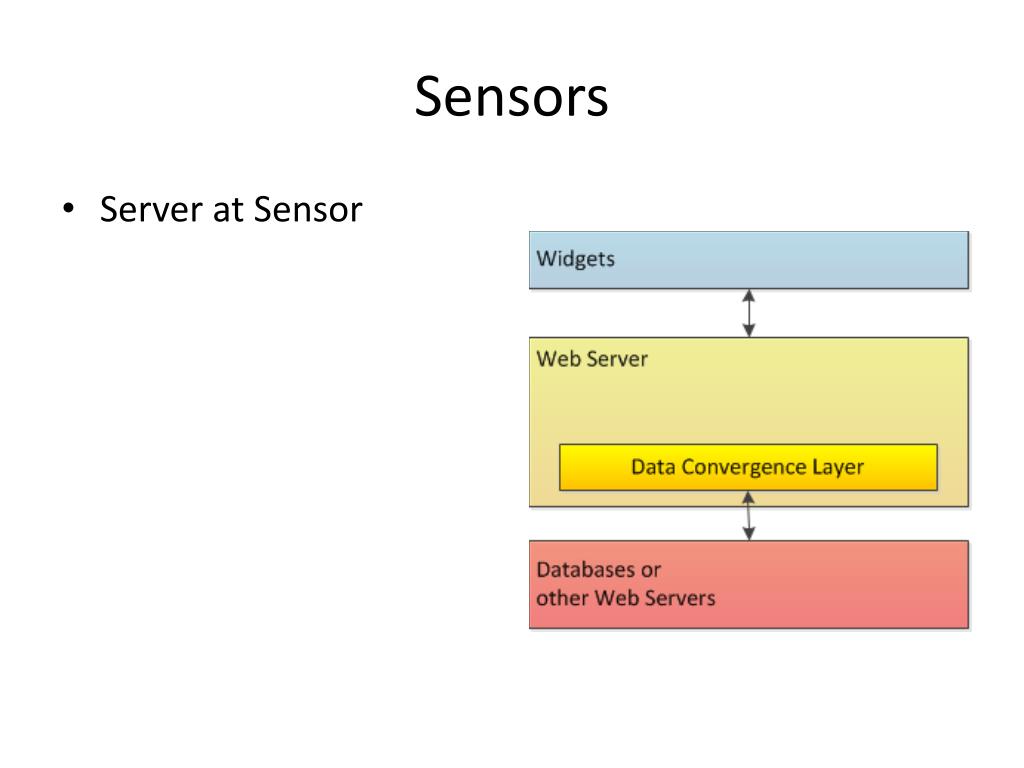 Sensors

• Server at Sensor

Widgets

Web Server

Data Convergence Layer

Databases or
other Web Servers